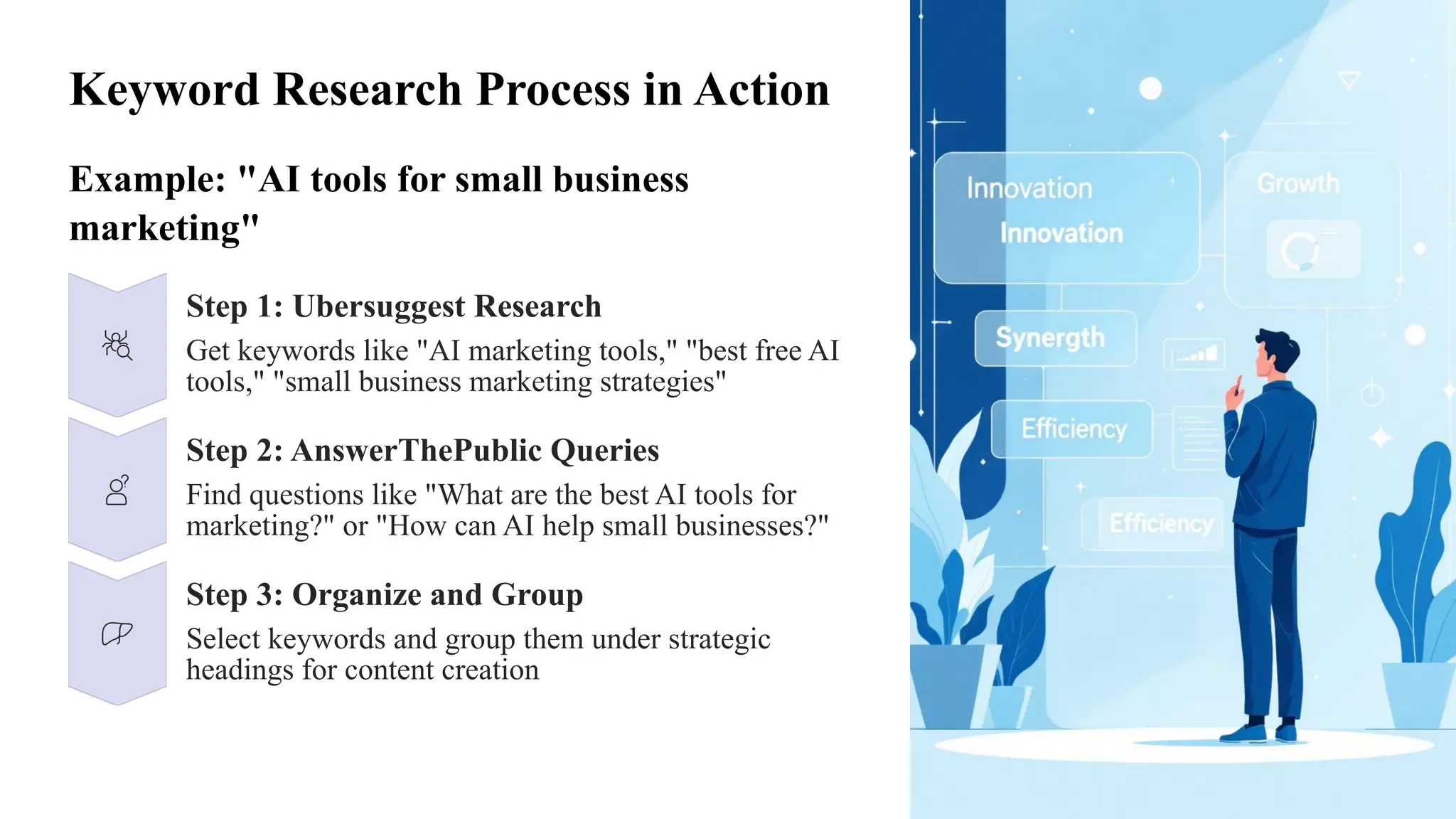 Keyword Research Process in Action

Example: "AI tools for small business marketing"

Step 1: Ubersuggest Research

Get keywords like "AI marketing tools," "best free AI tools," "small business marketing strategies"

Step 2: AnswerThePublic Queries

Find questions like "What are the best AI tools for marketing?" or "How can AI help small businesses?"

Step 3: Organize and Group

Select keywords and group them under strategic headings for content creation

Innovation

Innovation

Growth

Synergth

Efficiency

Efficiency